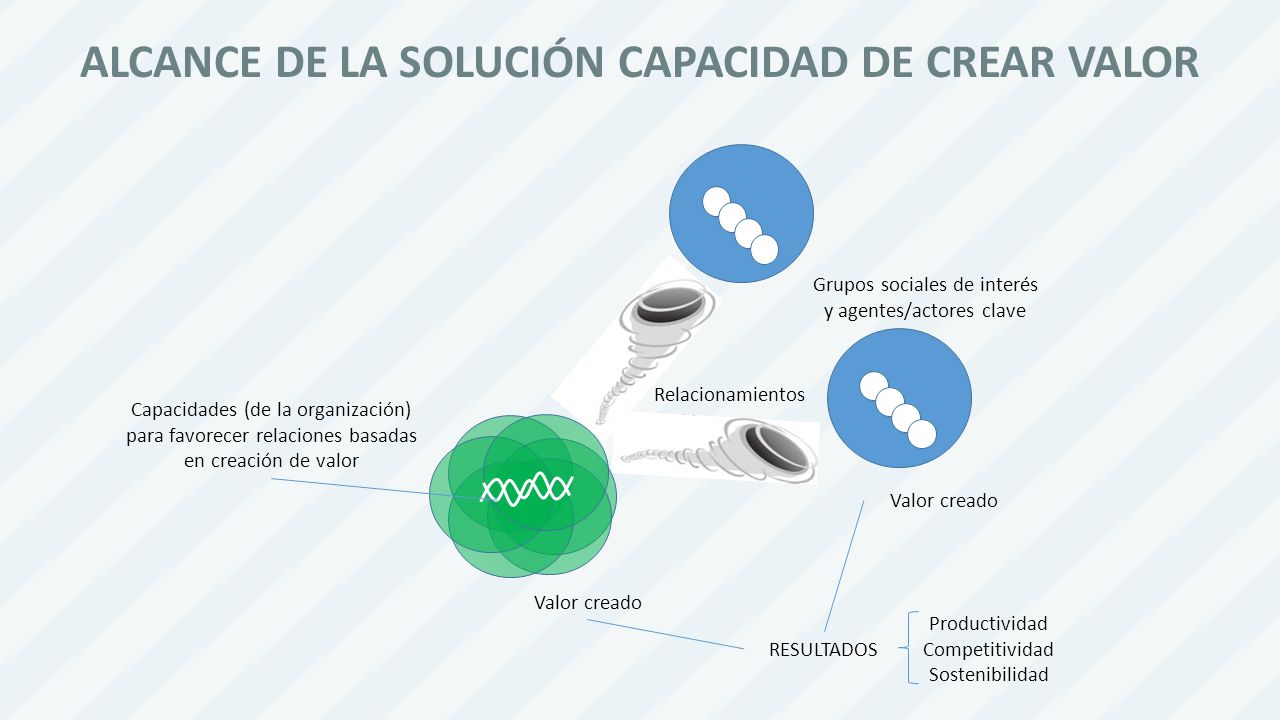 ALCANCE DE LA SOLUCIÓN CAPACIDAD DE CREAR VALOR

Grupos sociales de interés y agentes/actores clave

Relacionamientos

Capacidades (de la organización) para favorecer relaciones basadas en creación de valor

Valor creado

Valor creado

RESULTADOS

Productividad
Competitividad
Sostenibilidad